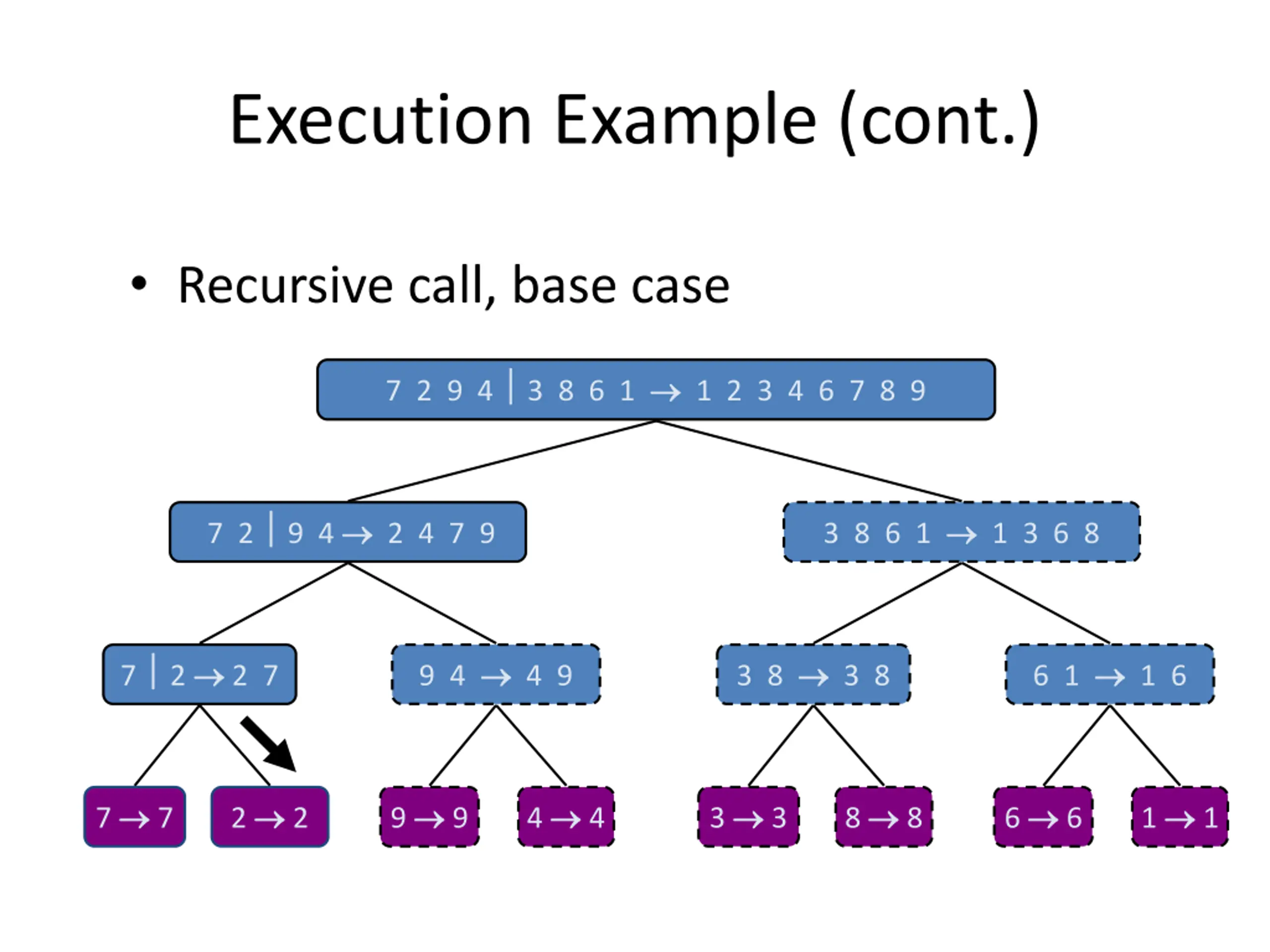 Execution Example (cont.)

• Recursive call, base case

7 2 9 4 | 3 8 6 1 → 1 2 3 4 6 7 8 9

7 2 | 9 4 → 2 4 7 9

3 8 6 1 → 1 3 6 8

7 | 2 → 2 7

9 4 → 4 9

3 8 → 3 8

6 1 → 1 6

7 → 7

2 → 2

9 → 9

4 → 4

3 → 3

8 → 8

6 → 6

1 → 1